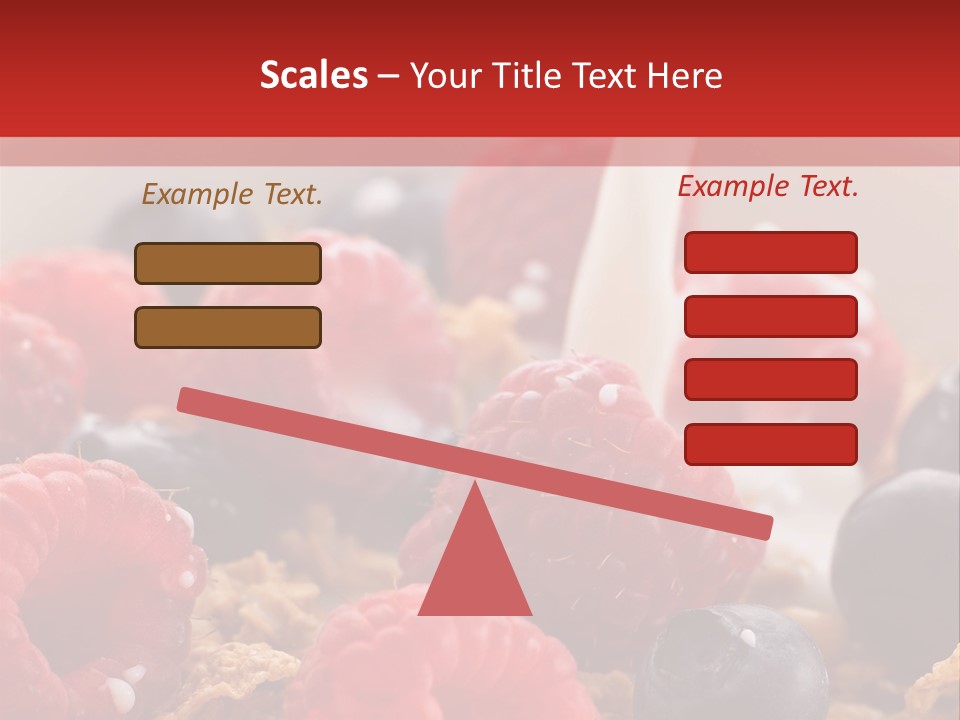 Scales – Your Title Text Here

Example Text.

Example Text.